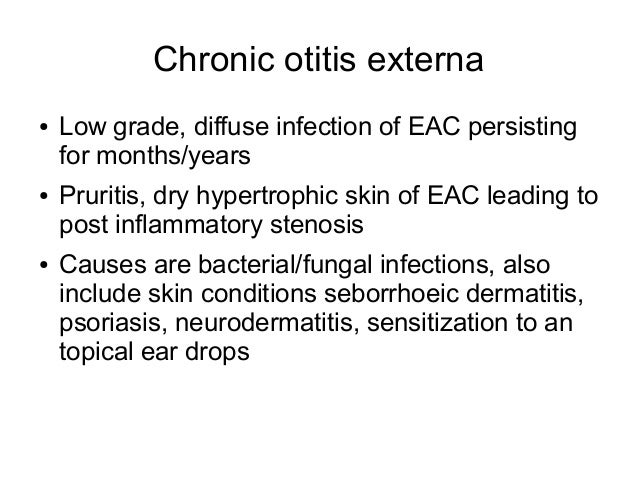 Chronic otitis externa

• Low grade, diffuse infection of EAC persisting for months/years

• Pruritis, dry hypertrophic skin of EAC leading to post inflammatory stenosis

• Causes are bacterial/fungal infections, also include skin conditions seborrhoeic dermatitis, psoriasis, neurodermatitis, sensitization to an topical ear drops